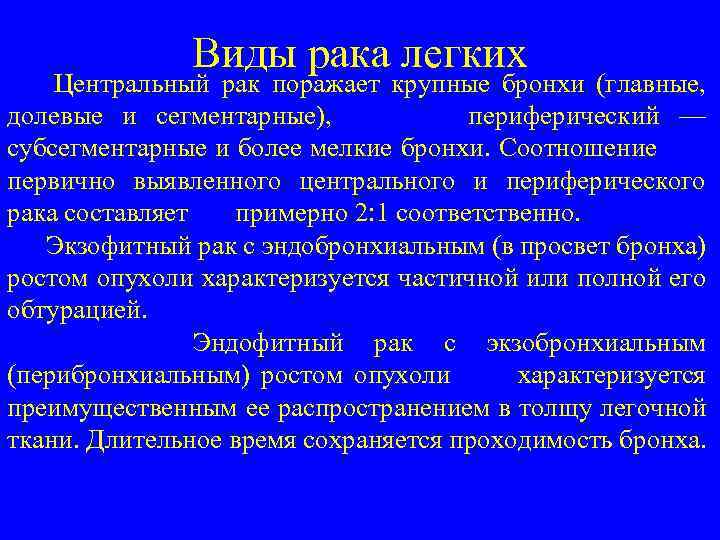 Виды рака легких

Центральный рак поражает крупные бронхи (главные, долевые и сегментарные), периферический — субсегментарные и более мелкие бронхи. Соотношение первично выявленного центрального и периферического рака составляет примерно 2:1 соответственно.

Экзофитный рак с эндобронхиальным (в просвет бронха) ростом опухоли характеризуется частичной или полной его обтурацией.

Эндофитный рак с экзобронхиальным (перибронхиальным) ростом опухоли характеризуется преимущественным ее распространением в толщу легочной ткани. Длительное время сохраняется проходимость бронха.